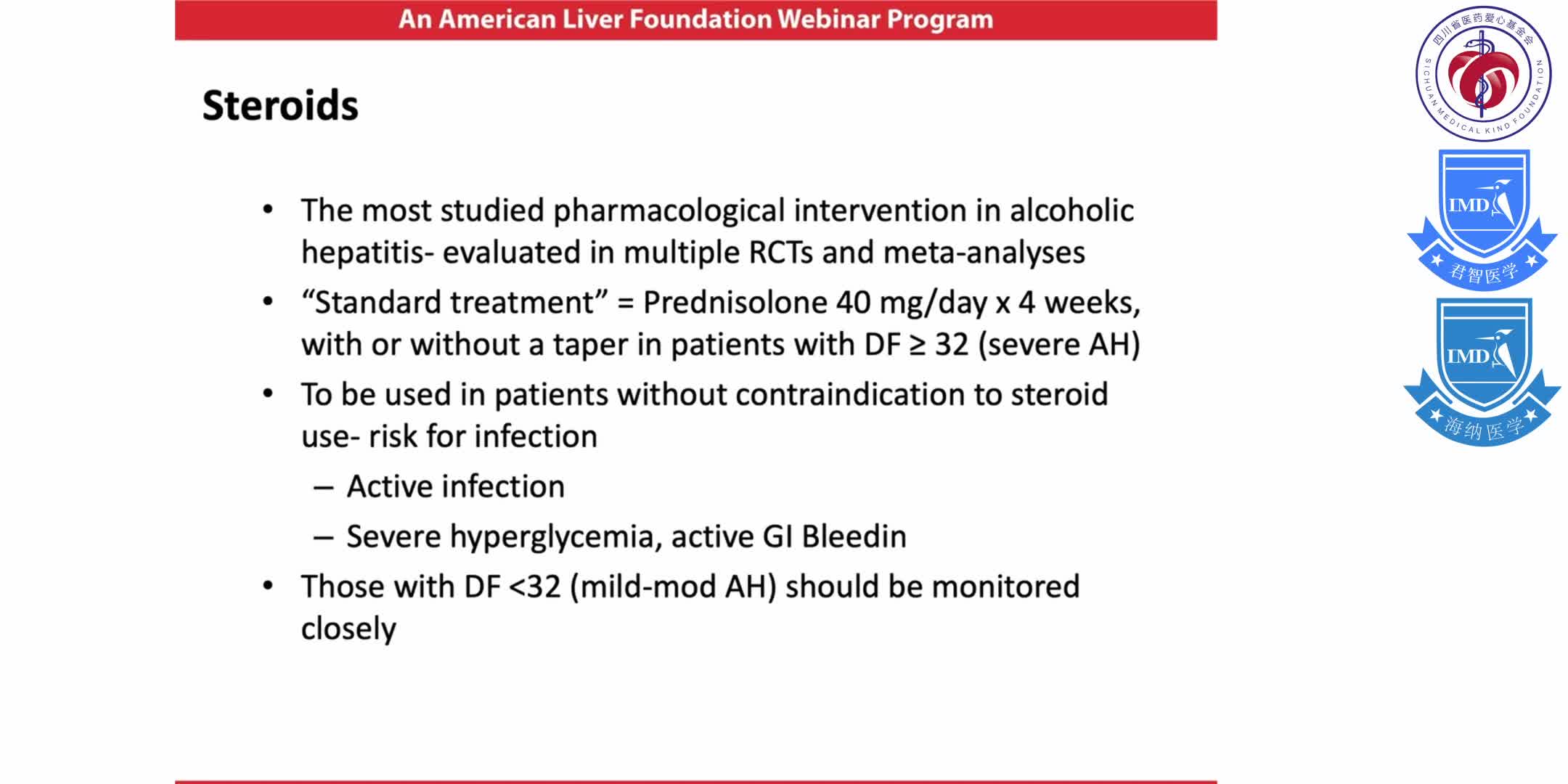 An American Liver Foundation Webinar Program

Steroids

• The most studied pharmacological intervention in alcoholic hepatitis- evaluated in multiple RCTs and meta-analyses
• “Standard treatment” = Prednisolone 40 mg/day x 4 weeks, with or without a taper in patients with DF ≥ 32 (severe AH)
• To be used in patients without contraindication to steroid use- risk for infection
– Active infection
– Severe hyperglycemia, active GI Bleedin
• Those with DF <32 (mild-mod AH) should be monitored closely

四川省医药爱心基金会
SICHUAN MEDICAL KIND FOUNDATION

IMD
君智医学

IMD
海纳医学